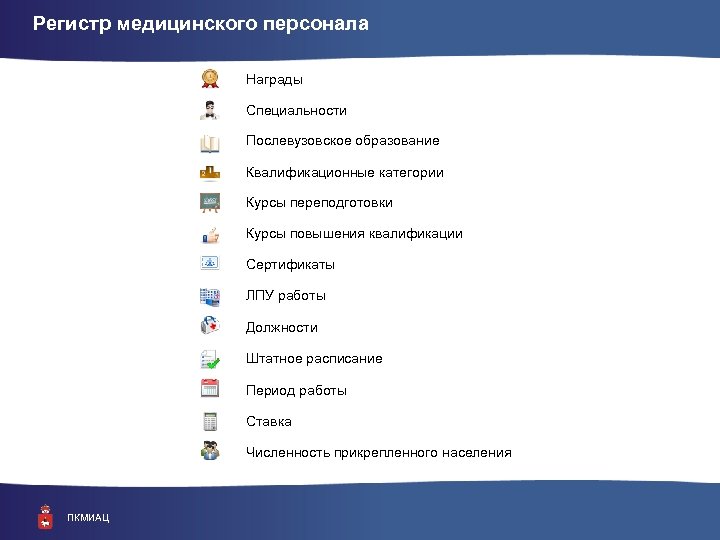 Регистр медицинского персонала

Награды

Специальности

Послевузовское образование

Квалификационные категории

Курсы переподготовки

Курсы повышения квалификации

Сертификаты

ЛПУ работы

Должности

Штатное расписание

Период работы

Ставка

Численность прикрепленного населения

ПКМИАЦ